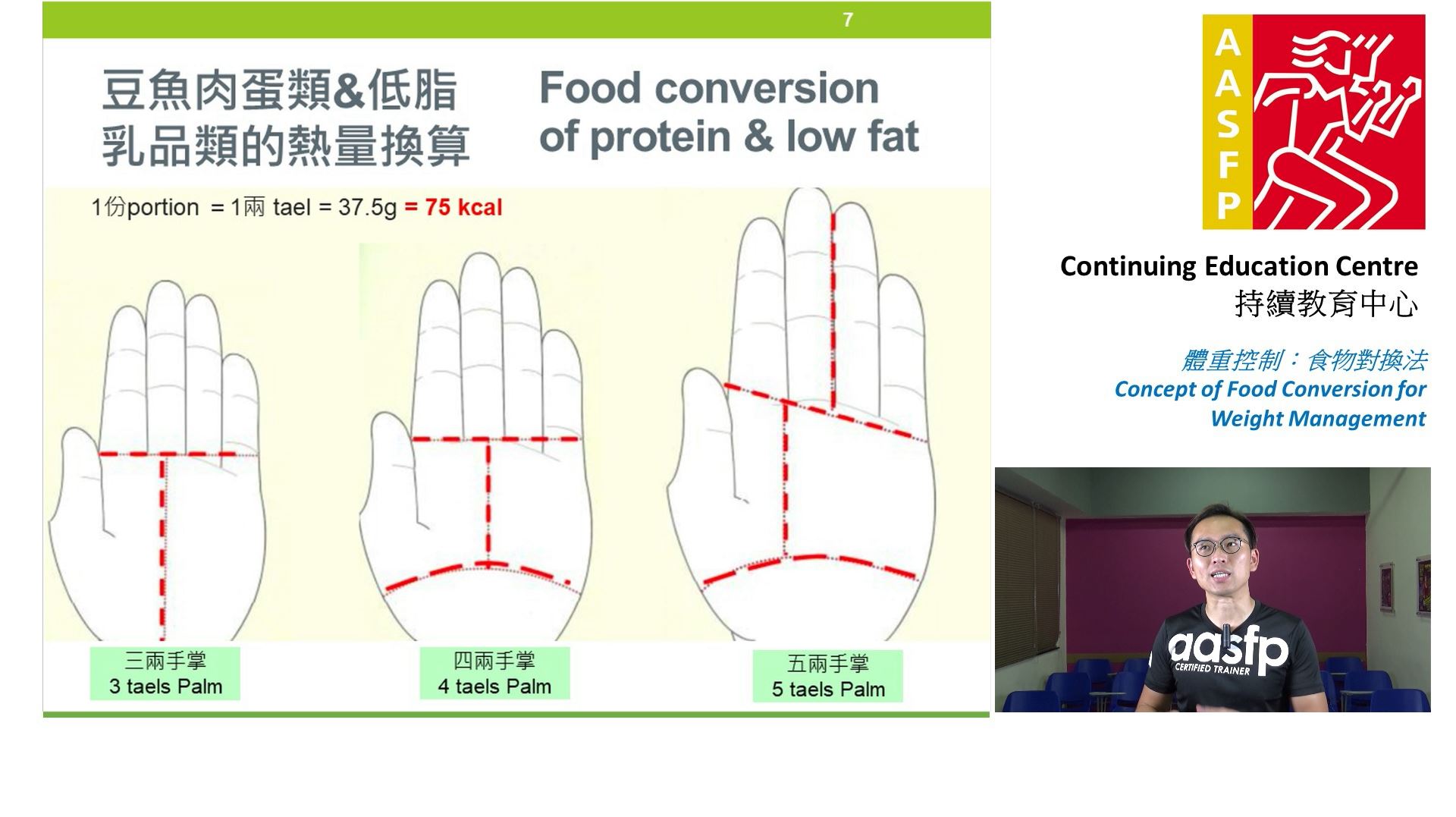 7

豆魚肉蛋類&低脂乳品類的熱量換算

Food conversion of protein & low fat

1份portion = 1兩 tael = 37.5g = 75 kcal

三兩手掌
3 taels Palm

四兩手掌
4 taels Palm

五兩手掌
5 taels Palm

AASFP

Continuing Education Centre
持續教育中心

體重控制：食物對換法
Concept of Food Conversion for Weight Management

aasfp
CERTIFIED TRAINER